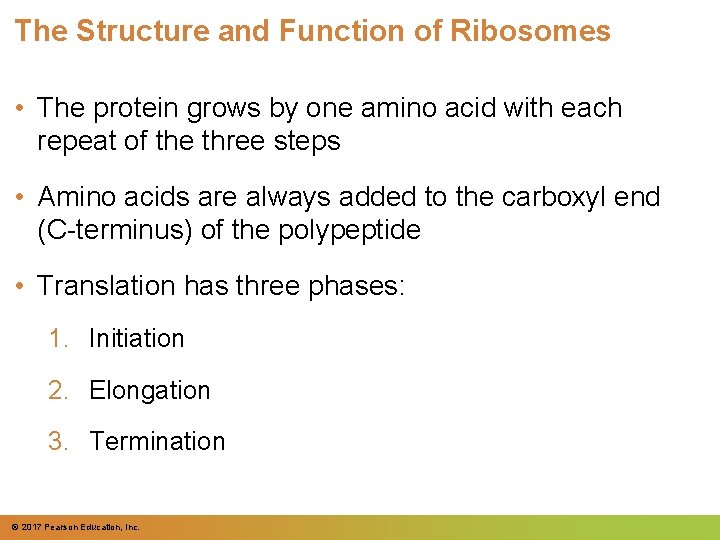 The Structure and Function of Ribosomes

• The protein grows by one amino acid with each repeat of the three steps

• Amino acids are always added to the carboxyl end (C-terminus) of the polypeptide

• Translation has three phases:

1. Initiation

2. Elongation

3. Termination

© 2017 Pearson Education, Inc.